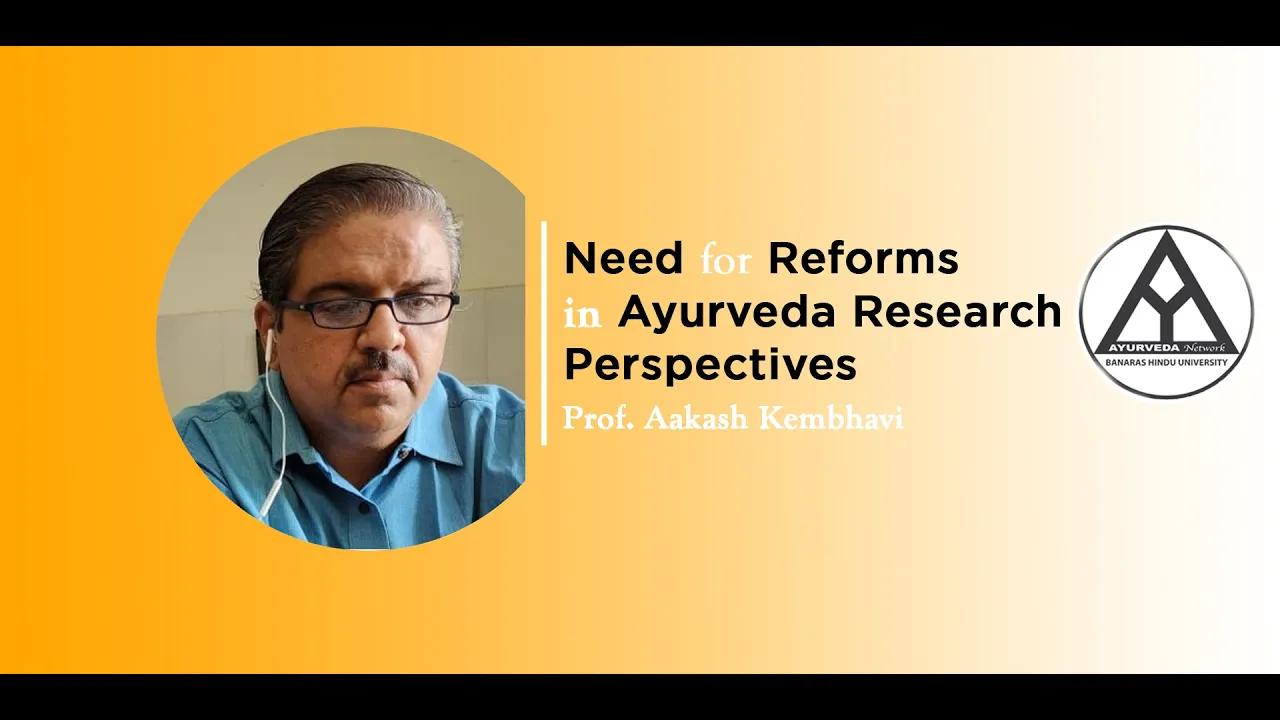 Need for Reforms in Ayurveda Research Perspectives

Prof. Aakash Kembhavi

AYURVEDA Network
BANARAS HINDU UNIVERSITY